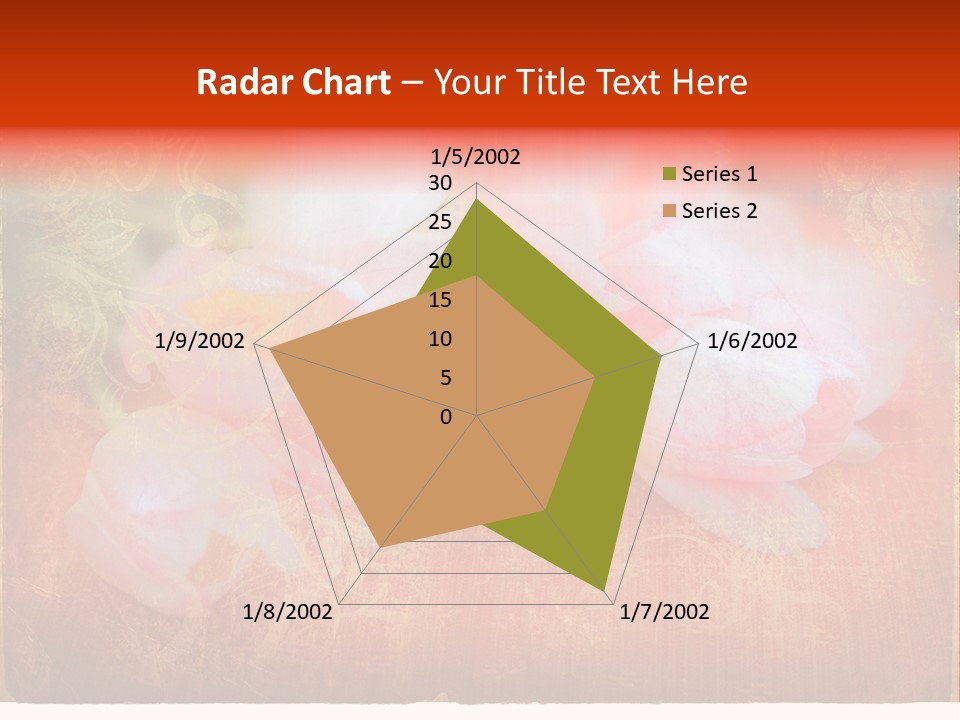 Radar Chart – Your Title Text Here

1/5/2002
30
25
20
15
10
5
0
1/6/2002
1/7/2002
1/8/2002
1/9/2002

Series 1
Series 2